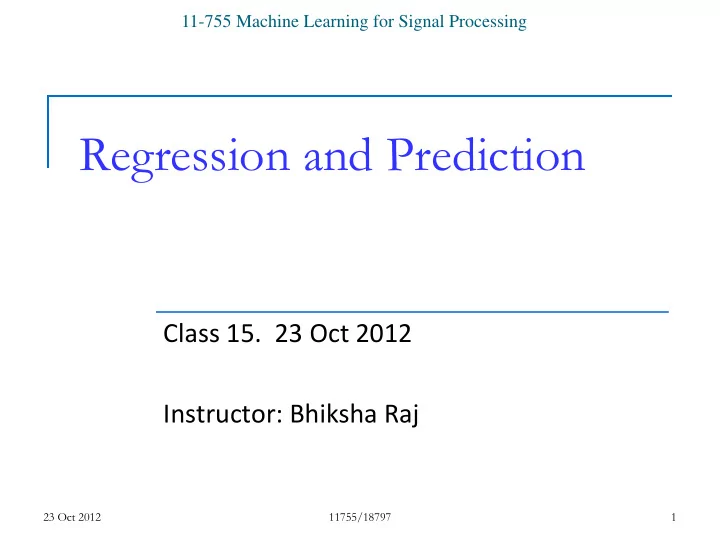 11-755 Machine Learning for Signal Processing

Regression and Prediction

Class 15. 23 Oct 2012

Instructor: Bhiksha Raj

23 Oct 2012

11755/18797

1